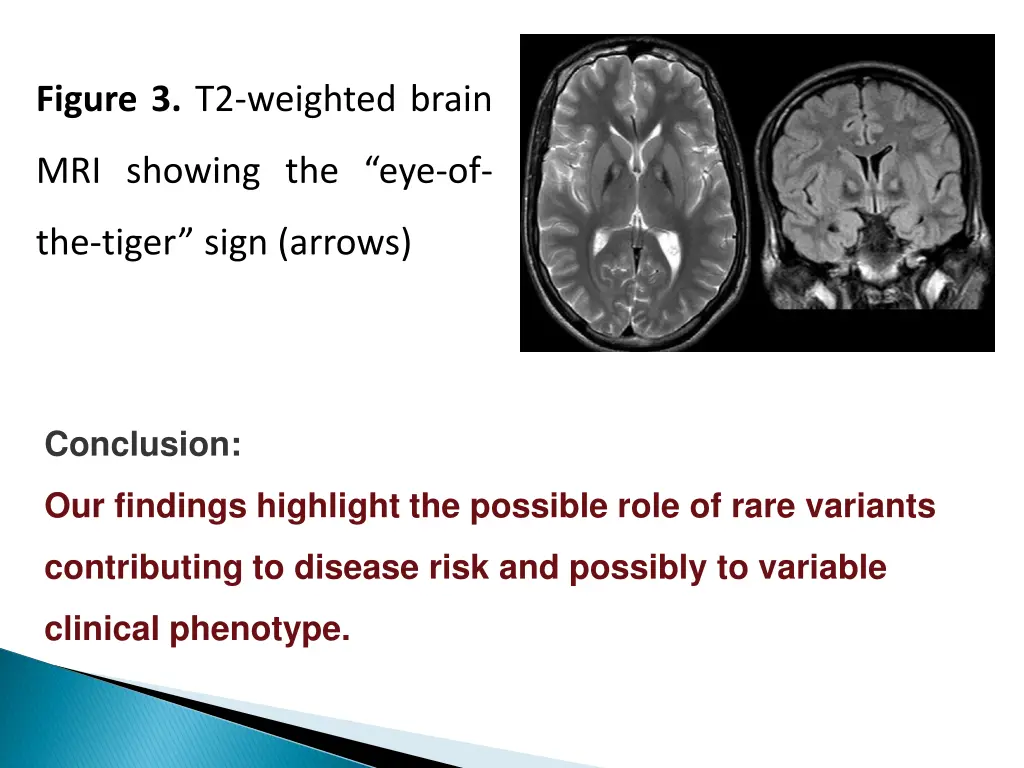 Figure 3. T2-weighted brain MRI showing the “eye-of-the-tiger” sign (arrows)

Conclusion:

Our findings highlight the possible role of rare variants contributing to disease risk and possibly to variable clinical phenotype.